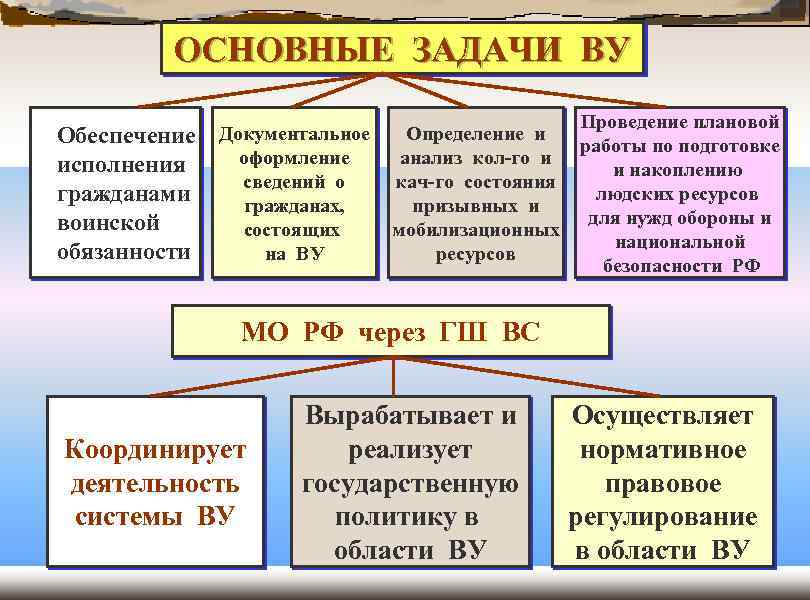 ОСНОВНЫЕ ЗАДАЧИ ВУ

Обеспечение исполнения гражданами воинской обязанности

Документальное оформление сведений о гражданах, состоящих на ВУ

Определение и анализ кол-го и кач-го состояния призывных и мобилизационных ресурсов

Проведение плановой работы по подготовке и накоплению людских ресурсов для нужд обороны и национальной безопасности РФ

МО РФ через ГШ ВС

Координирует деятельность системы ВУ

Вырабатывает и реализует государственную политику в области ВУ

Осуществляет нормативное правовое регулирование в области ВУ